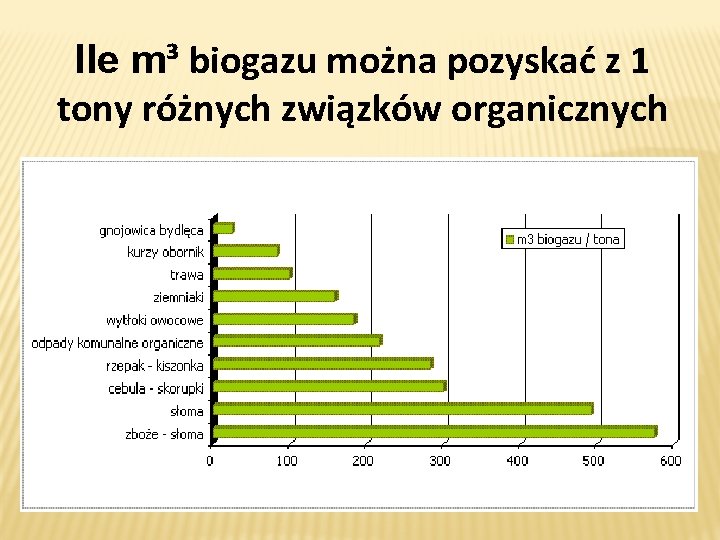 Ile m³ biogazu można pozyskać z 1 tony różnych związków organicznych

gnojowica bydlęca
kurzy obornik
trawa
ziemniaki
wytłoki owocowe
odpady komunalne organiczne
rzepak - kiszonka
cebula - skorupki
słoma
zboże - słoma

m3 biogazu / tona

0
100
200
300
400
500
600